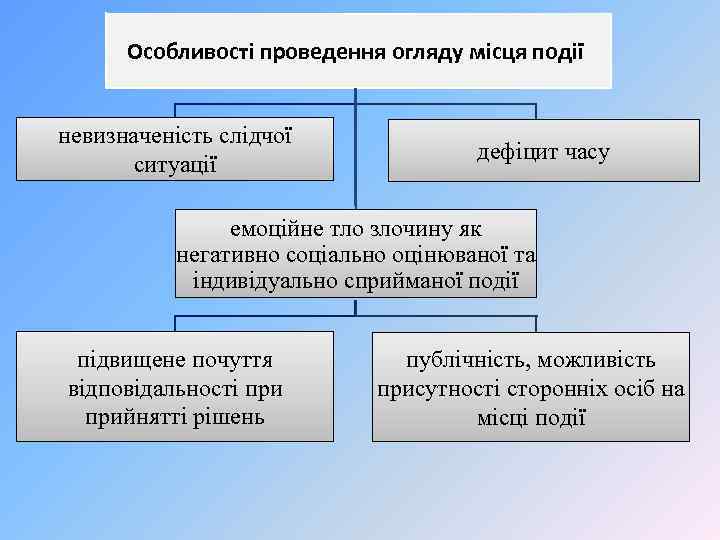 Особливості проведення огляду місця події

невизначеність слідчої ситуації

дефіцит часу

емоційне тло злочину як негативно соціально оцінюваної та індивідуально сприйманої події

підвищене почуття відповідальності при прийнятті рішень

публічність, можливість присутності сторонніх осіб на місці події